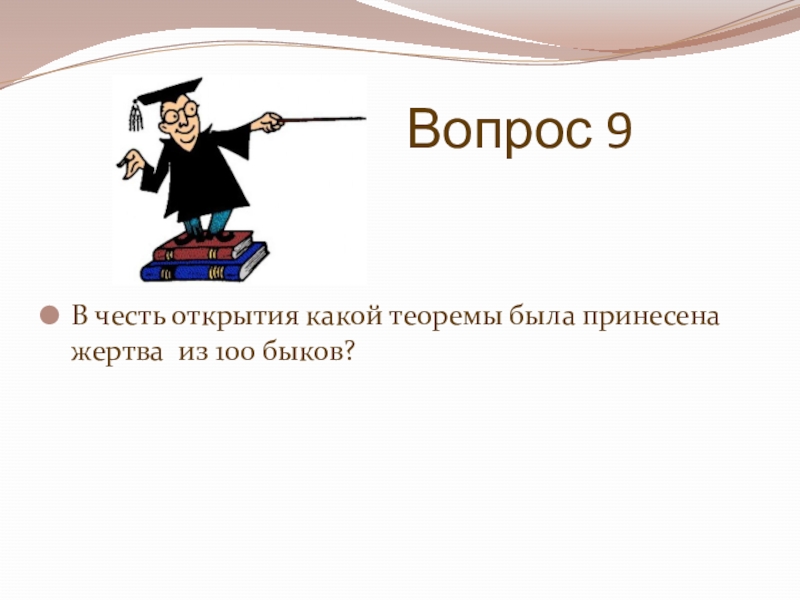 Вопрос 9

В честь открытия какой теоремы была принесена жертва из 100 быков?